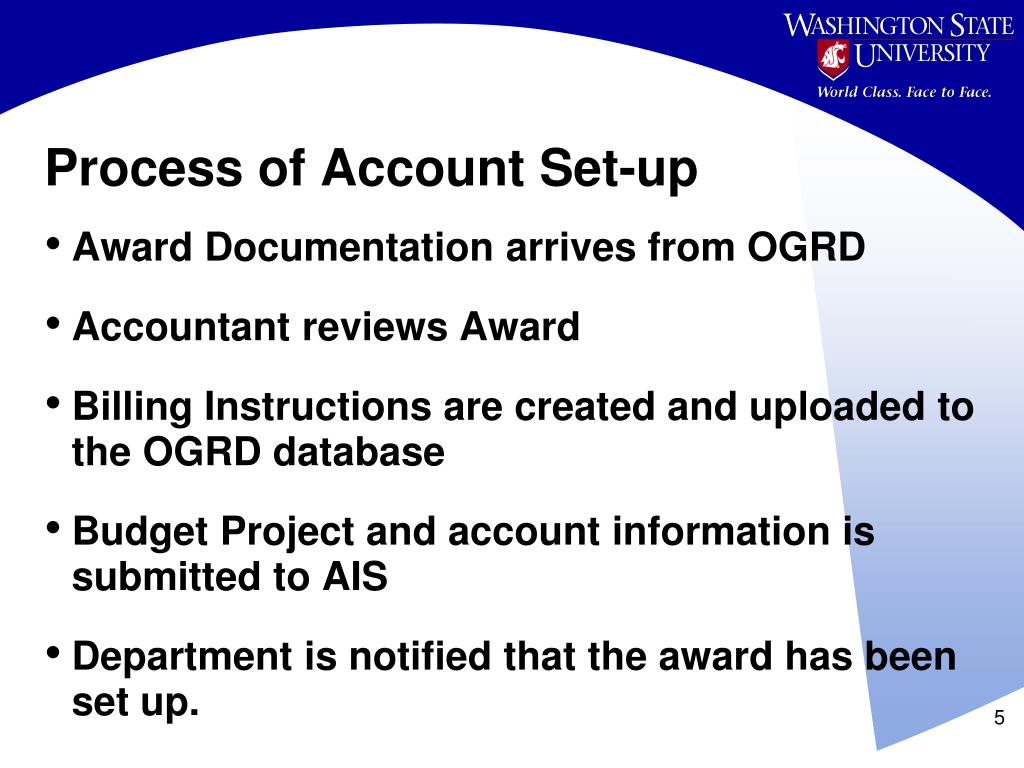 WASHINGTON STATE UNIVERSITY
World Class. Face to Face.

Process of Account Set-up

• Award Documentation arrives from OGRD

• Accountant reviews Award

• Billing Instructions are created and uploaded to the OGRD database

• Budget Project and account information is submitted to AIS

• Department is notified that the award has been set up.

5